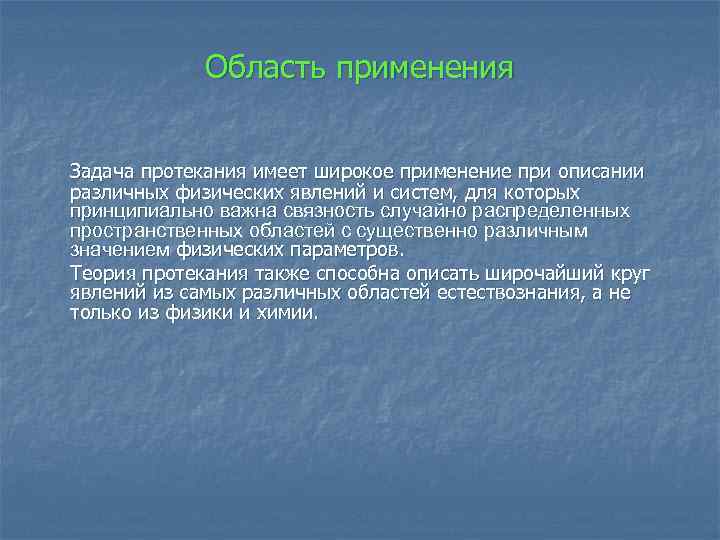 Область применения

Задача протекания имеет широкое применение при описании различных физических явлений и систем, для которых принципиально важна связность случайно распределенных пространственных областей с существенно различным значением физических параметров.

Теория протекания также способна описать широчайший круг явлений из самых различных областей естествознания, а не только из физики и химии.